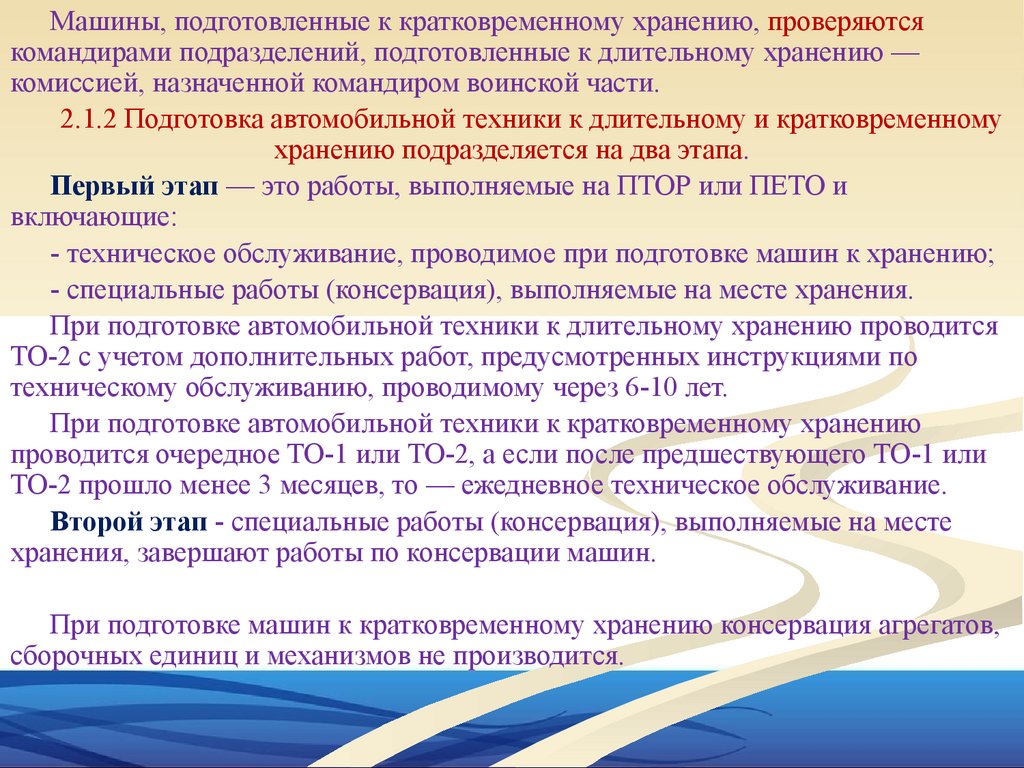 Машины, подготовленные к кратковременному хранению, проверяются командирами подразделений, подготовленные к длительному хранению — комиссией, назначенной командиром воинской части.

2.1.2 Подготовка автомобильной техники к длительному и кратковременному хранению подразделяется на два этапа.

Первый этап — это работы, выполняемые на ПТОР или ПЕТО и включающие:

- техническое обслуживание, проводимое при подготовке машин к хранению;

- специальные работы (консервация), выполняемые на месте хранения.

При подготовке автомобильной техники к длительному хранению проводится ТО-2 с учетом дополнительных работ, предусмотренных инструкциями по техническому обслуживанию, проводимому через 6-10 лет.

При подготовке автомобильной техники к кратковременному хранению проводится очередное ТО-1 или ТО-2, а если после предшествующего ТО-1 или ТО-2 прошло менее 3 месяцев, то — ежедневное техническое обслуживание.

Второй этап - специальные работы (консервация), выполняемые на месте хранения, завершают работы по консервации машин.

При подготовке машин к кратковременному хранению консервация агрегатов, сборочных единиц и механизмов не производится.